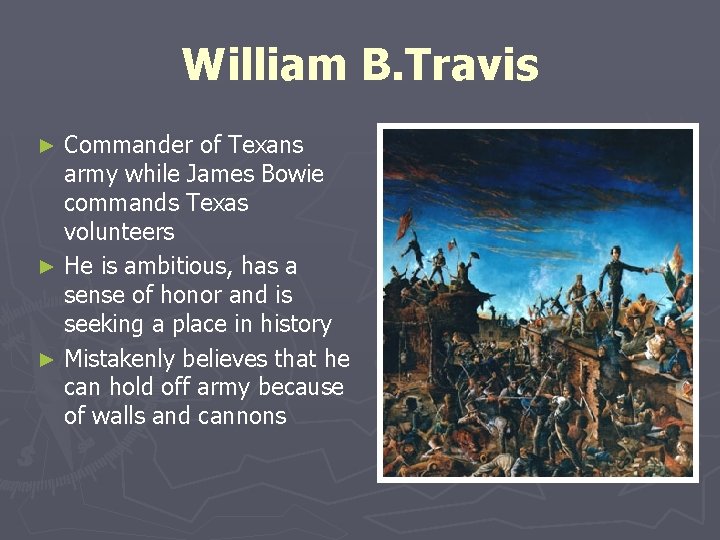 William B.Travis

► Commander of Texans army while James Bowie commands Texas volunteers
► He is ambitious, has a sense of honor and is seeking a place in history
► Mistakenly believes that he can hold off army because of walls and cannons